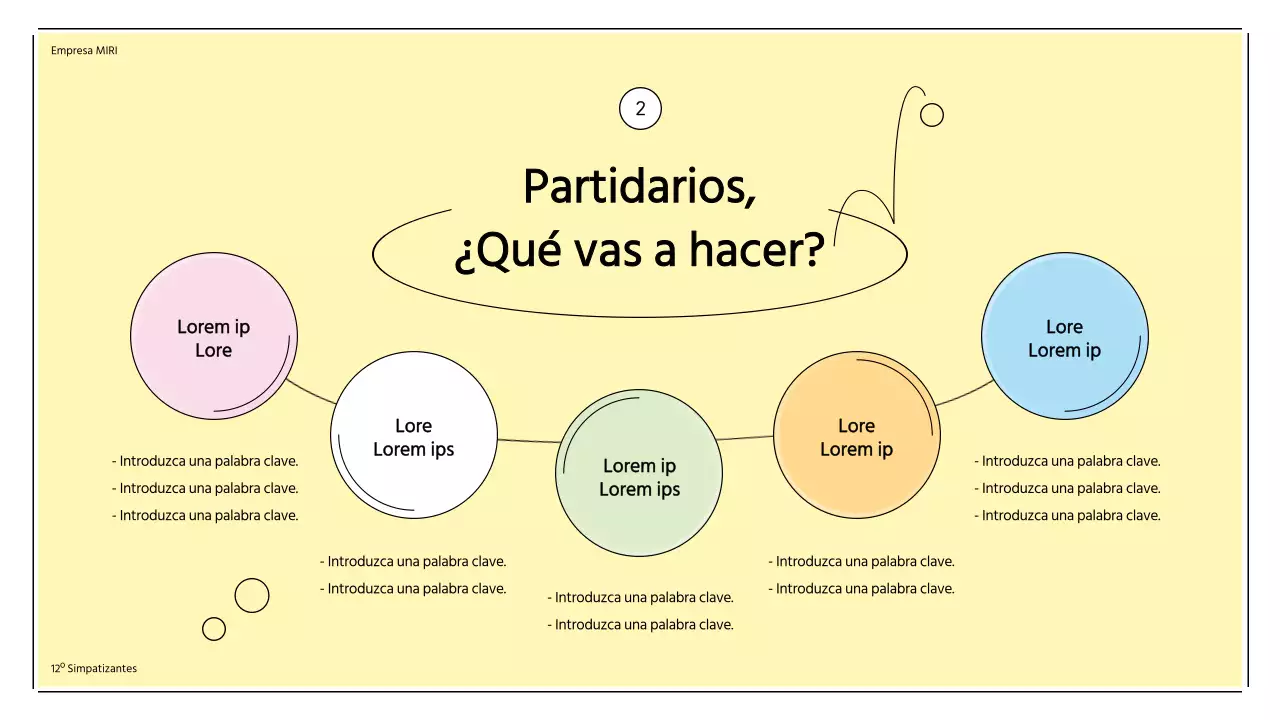 Empresa MIRI

2

Partidarios,
¿Qué vas a hacer?

Lorem ip
Lore

- Introduzca una palabra clave.
- Introduzca una palabra clave.
- Introduzca una palabra clave.

Lore
Lorem ips

- Introduzca una palabra clave.
- Introduzca una palabra clave.

Lorem ip
Lorem ips

- Introduzca una palabra clave.
- Introduzca una palabra clave.

Lore
Lorem ip

- Introduzca una palabra clave.
- Introduzca una palabra clave.

Lore
Lorem ip

- Introduzca una palabra clave.
- Introduzca una palabra clave.
- Introduzca una palabra clave.

12º Simpatizantes